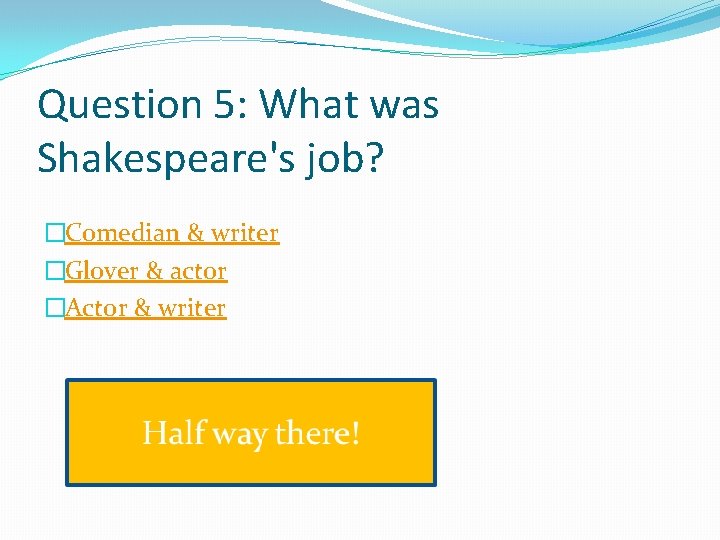 Question 5: What was Shakespeare's job?

Comedian & writer
Glover & actor
Actor & writer

Half way there!